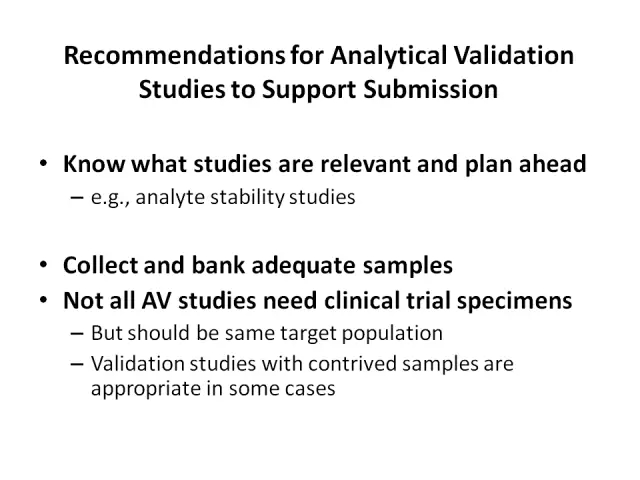 Recommendations for Analytical Validation Studies to Support Submission

• Know what studies are relevant and plan ahead
  – e.g., analyte stability studies

• Collect and bank adequate samples
• Not all AV studies need clinical trial specimens
  – But should be same target population
  – Validation studies with contrived samples are appropriate in some cases